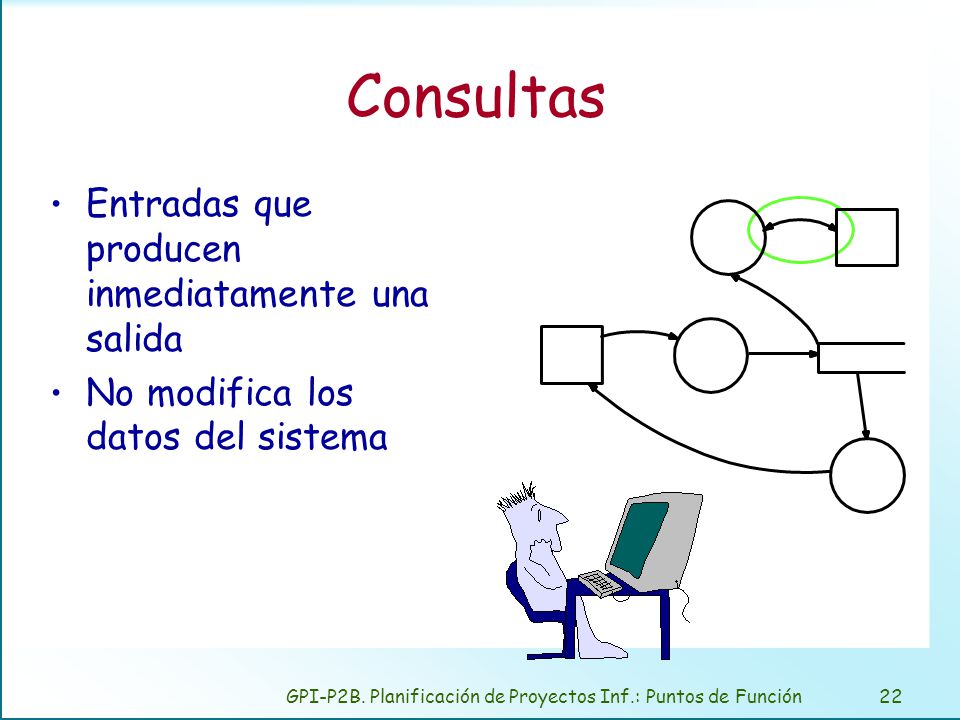 Consultas

• Entradas que producen inmediatamente una salida
• No modifica los datos del sistema

GPI-P2B. Planificación de Proyectos Inf.: Puntos de Función 22